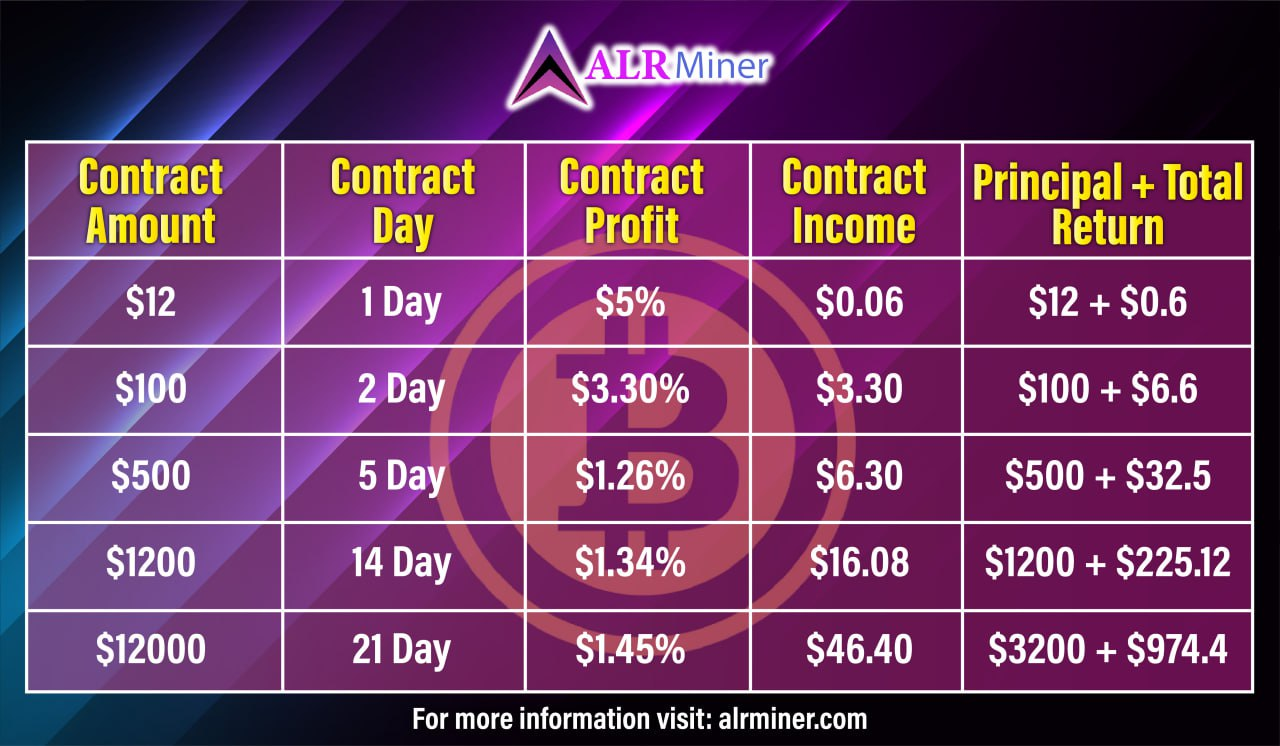 ALR Miner

| Contract Amount | Contract Day | Contract Profit | Contract Income | Principal + Total Return |
|---|---|---|---|---|
| \$12 | 1 Day | \$5% | \$0.06 | \$12 + \$0.6 |
| \$100 | 2 Day | \$3.30% | \$3.30 | \$100 + \$6.6 |
| \$500 | 5 Day | \$1.26% | \$6.30 | \$500 + \$32.5 |
| \$1200 | 14 Day | \$1.34% | \$16.08 | \$1200 + \$225.12 |
| \$12000 | 21 Day | \$1.45% | \$46.40 | \$3200 + \$974.4 |

For more information visit: alrminer.com